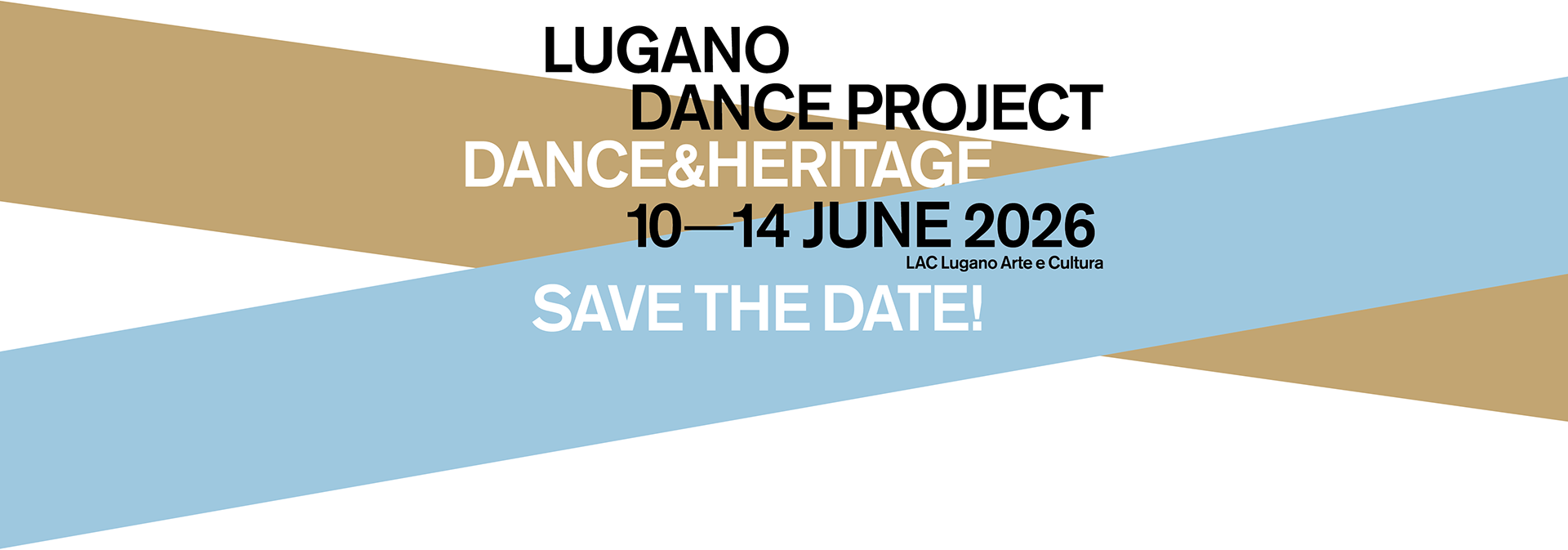 LUGANO
DANCE PROJECT
DANCE&HERITAGE
10—14 JUNE 2026
LAC Lugano Arte e Cultura
SAVE THE DATE!